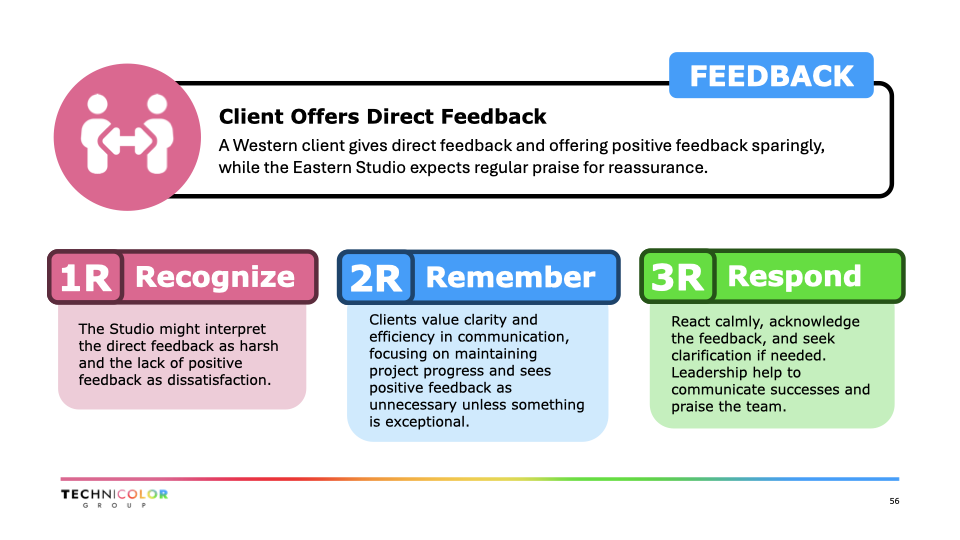 FEEDBACK

Client Offers Direct Feedback

A Western client gives direct feedback and offering positive feedback sparingly, while the Eastern Studio expects regular praise for reassurance.

1R Recognize

The Studio might interpret the direct feedback as harsh and the lack of positive feedback as dissatisfaction.

2R Remember

Clients value clarity and efficiency in communication, focusing on maintaining project progress and sees positive feedback as unnecessary unless something is exceptional.

3R Respond

React calmly, acknowledge the feedback, and seek clarification if needed. Leadership help to communicate successes and praise the team.

TECHNICOLOR
GROUP

56